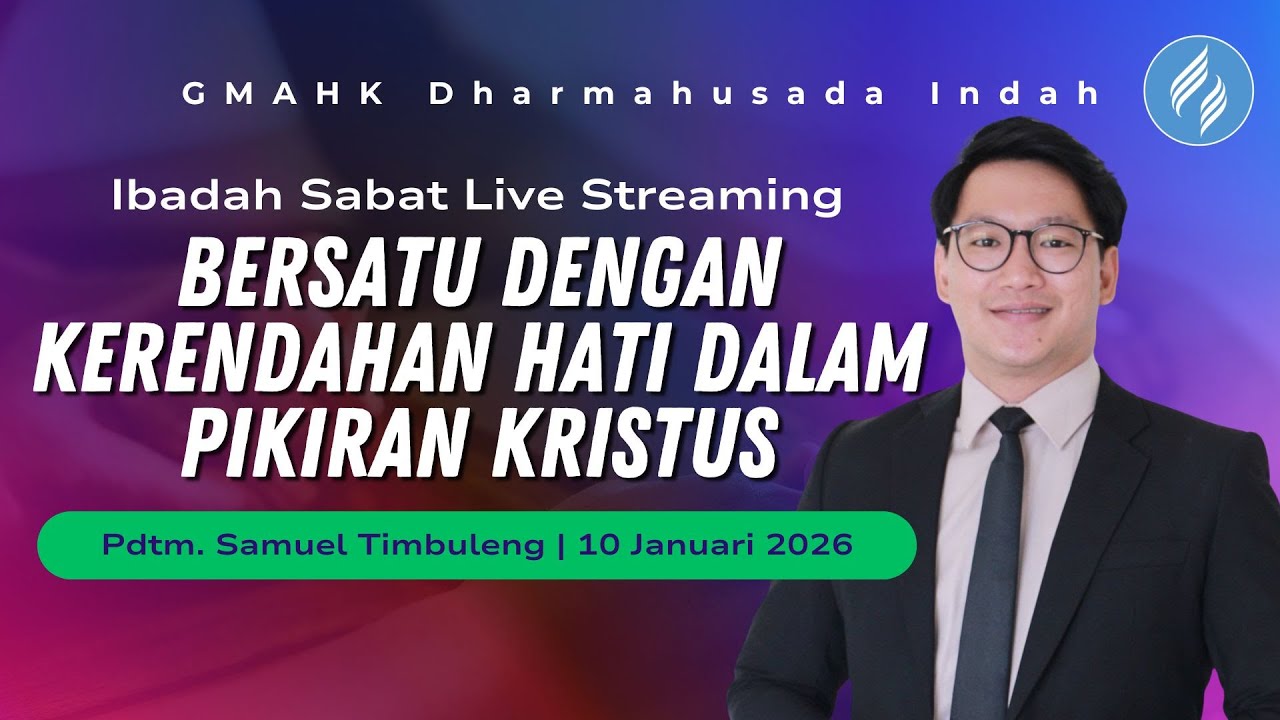 GMAHK Dharmahusada Indah

Ibadah Sabat Live Streaming

BERSATU DENGAN KERENDAHAN HATI DALAM PIKIRAN KRISTUS

Pdtm. Samuel Timbuleng | 10 Januari 2026